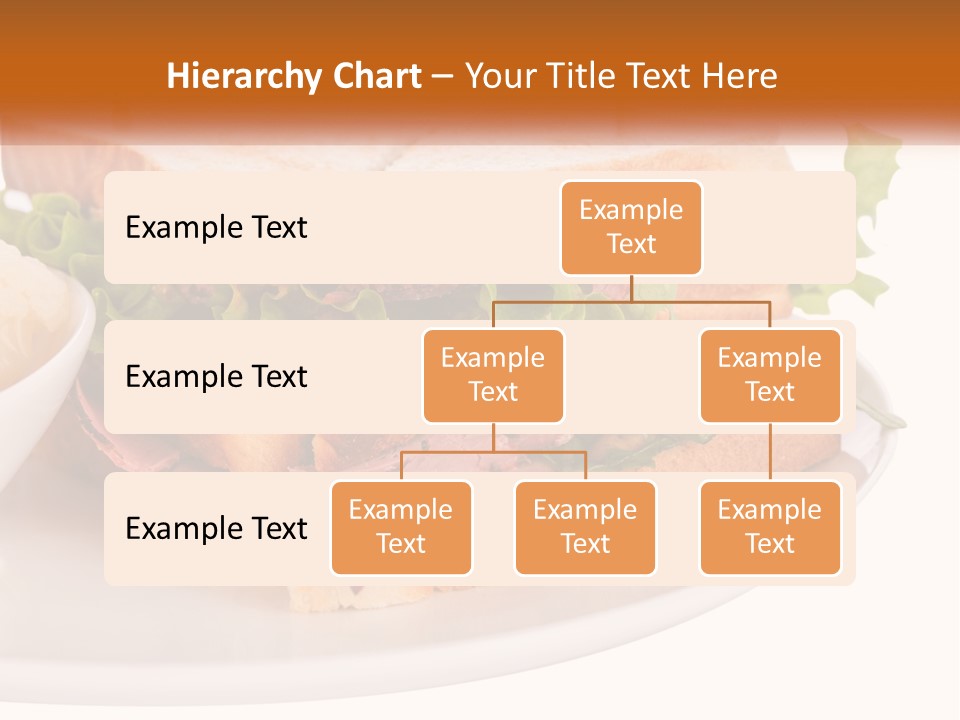 Hierarchy Chart – Your Title Text Here

Example Text

Example Text

Example Text

Example Text

Example Text

Example Text

Example Text

Example Text

Example Text